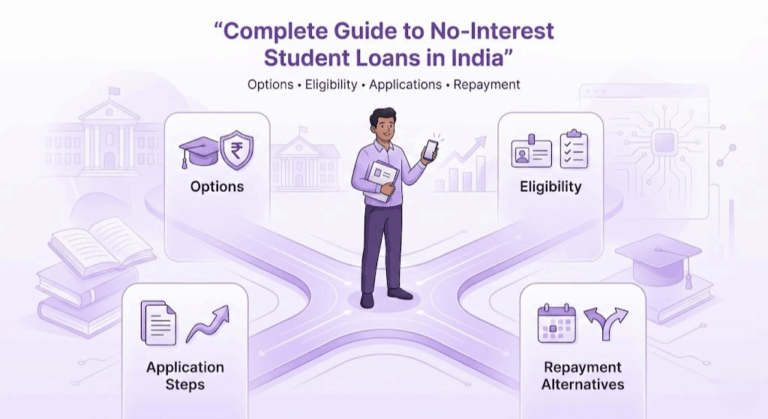 “Complete Guide to No-Interest Student Loans in India”

Options • Eligibility • Applications • Repayment

Options

Eligibility

Application Steps

Repayment Alternatives